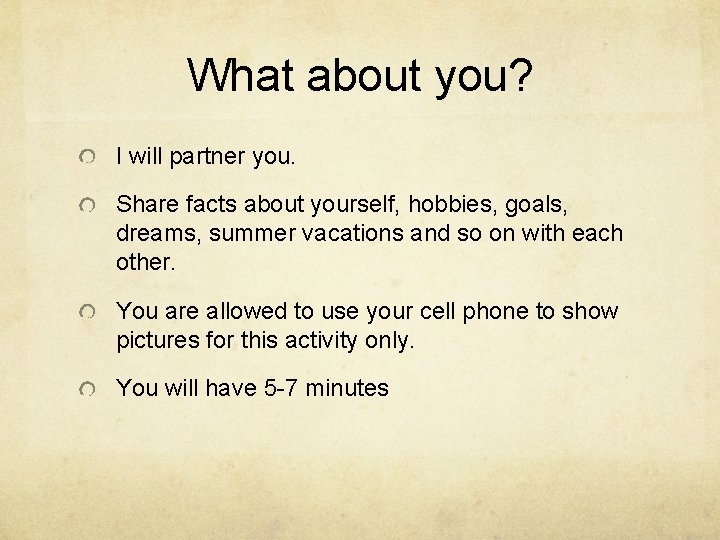 What about you?

I will partner you.

Share facts about yourself, hobbies, goals, dreams, summer vacations and so on with each other.

You are allowed to use your cell phone to show pictures for this activity only.

You will have 5-7 minutes